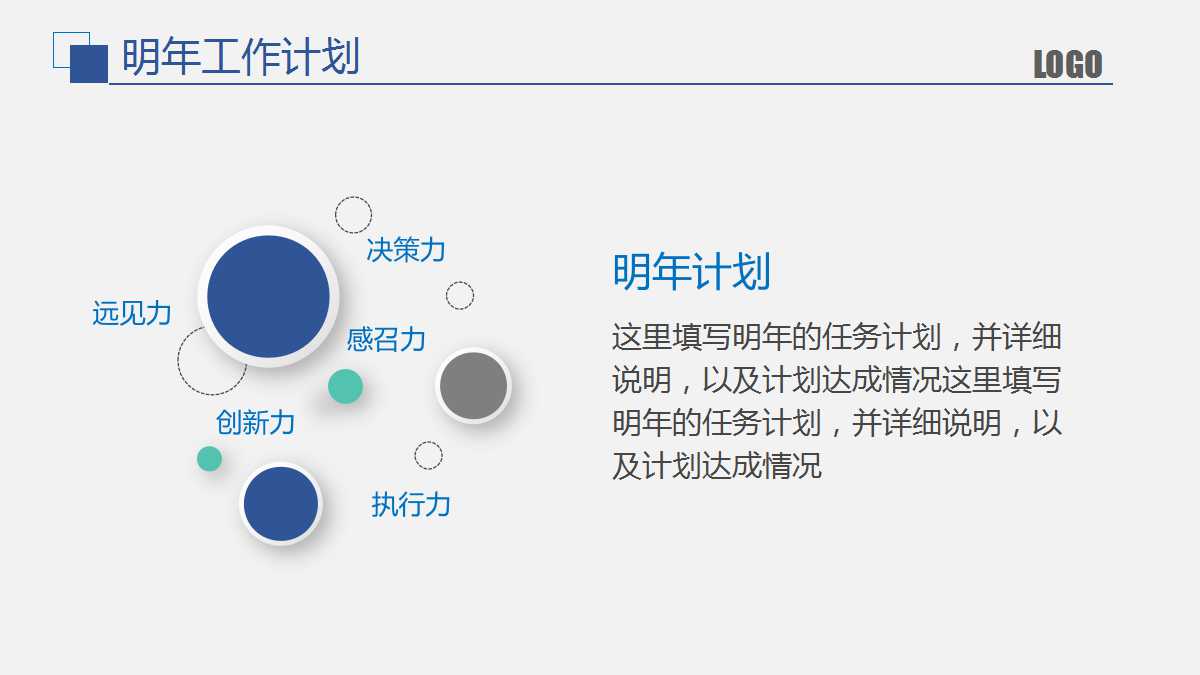 明年工作计划

LOGO

决策力

远见力

感召力

创新力

执行力

明年计划

这里填写明年的任务计划，并详细说明，以及计划达成情况这里填写明年的任务计划，并详细说明，以及计划达成情况